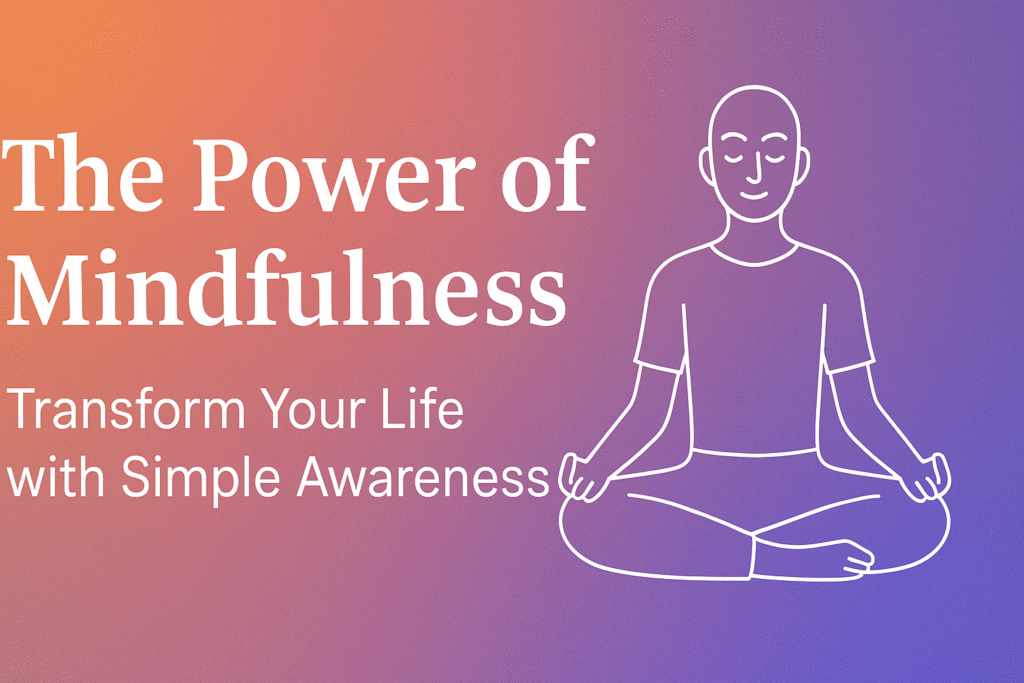 The Power of Mindfulness

Transform Your Life with Simple Awareness